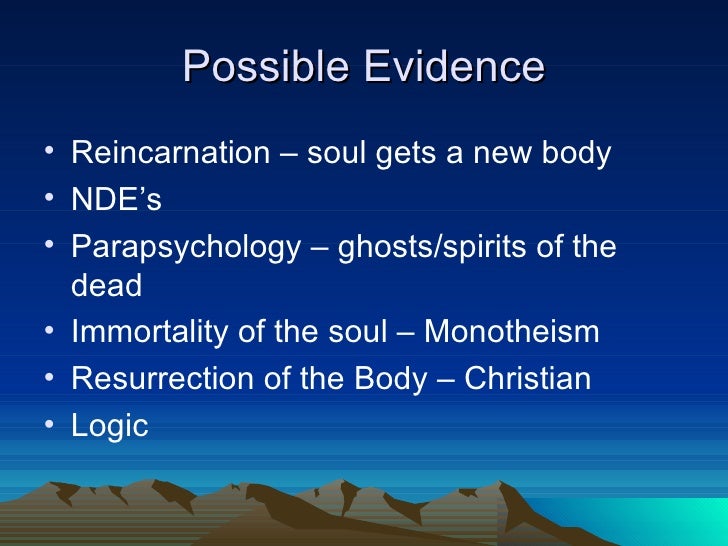 Possible Evidence

• Reincarnation – soul gets a new body
• NDE’s
• Parapsychology – ghosts/spirits of the dead
• Immortality of the soul – Monotheism
• Resurrection of the Body – Christian
• Logic